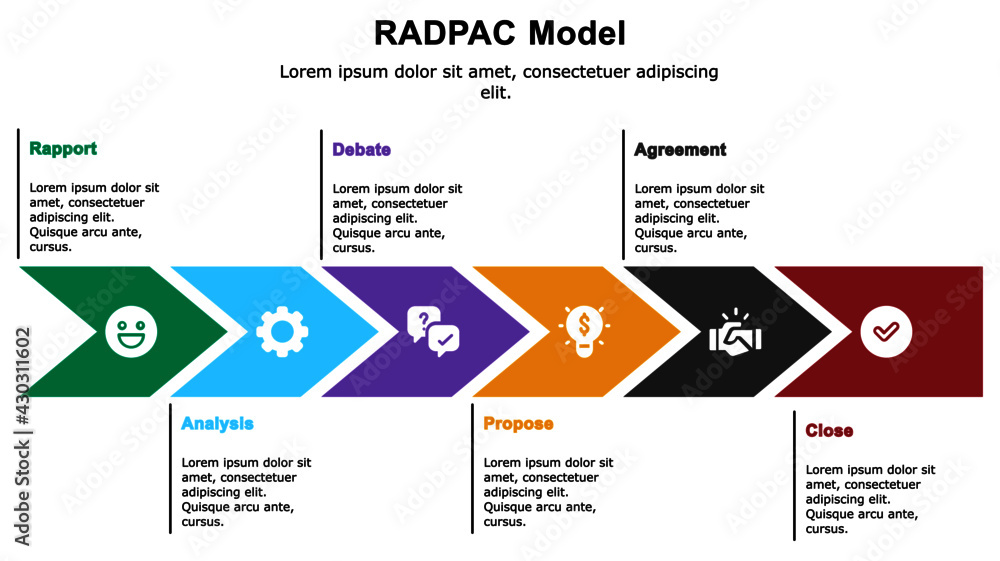 RADPAC Model

Lorem ipsum dolor sit amet, consectetuer adipiscing elit.

Rapport

Lorem ipsum dolor sit amet, consectetuer adipiscing elit. Quisque arcu ante, cursus.

Debate

Lorem ipsum dolor sit amet, consectetuer adipiscing elit. Quisque arcu ante, cursus.

Agreement

Lorem ipsum dolor sit amet, consectetuer adipiscing elit. Quisque arcu ante, cursus.

Analysis

Lorem ipsum dolor sit amet, consectetuer adipiscing elit. Quisque arcu ante, cursus.

Propose

Lorem ipsum dolor sit amet, consectetuer adipiscing elit. Quisque arcu ante, cursus.

Close

Lorem ipsum dolor sit amet, consectetuer adipiscing elit. Quisque arcu ante, cursus.

Adobe Stock | #430311602